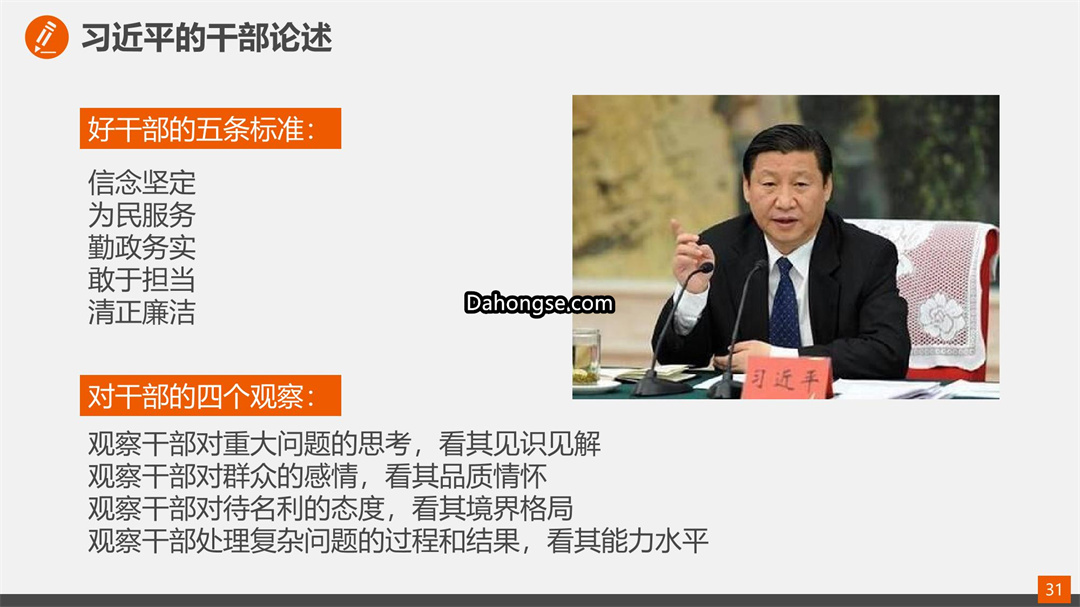 习近平的干部论述

好干部的五条标准：

信念坚定
为民服务
勤政务实
敢于担当
清正廉洁

Dahongse.com

习近平

对干部的四个观察：

观察干部对重大问题的思考，看其见识见解
观察干部对群众的感情，看其品质情怀
观察干部对待名利的态度，看其境界格局
观察干部处理复杂问题的过程和结果，看其能力水平

31